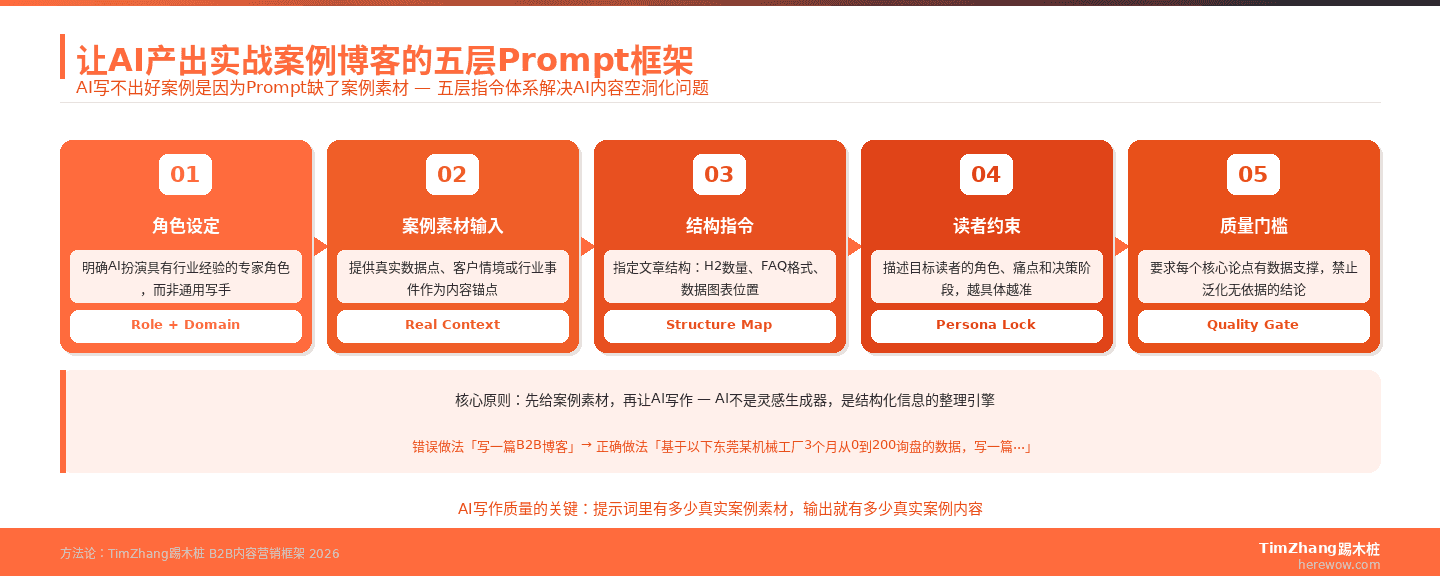 让AI产出实战案例博客的五层Prompt框架
AI写不出好案例是因为Prompt缺了案例素材 — 五层指令体系解决AI内容空洞化问题

01
角色设定
明确AI扮演具有行业经验的专家角色，而非通用写手
Role + Domain

02
案例素材输入
提供真实数据点、客户情境或行业事件作为内容锚点
Real Context

03
结构指令
指定文章结构：H2数量、FAQ格式、数据图表位置
Structure Map

04
读者约束
描述目标读者的角色、痛点和决策阶段，越具体越准
Persona Lock

05
质量门槛
要求每个核心论点有数据支撑，禁止泛化无依据的结论
Quality Gate

核心原则：先给案例素材，再让AI写作 — AI不是灵感生成器，是结构化信息的整理引擎

错误做法「写一篇B2B博客」→ 正确做法「基于以下东莞某机械工厂3个月从0到200询盘的数据，写一篇…」

AI写作质量的关键：提示词里有多少真实案例素材，输出就有多少真实案例内容

方法论：TimZhang踢木桩 B2B内容营销框架 2026

TimZhang踢木桩
herewow.com